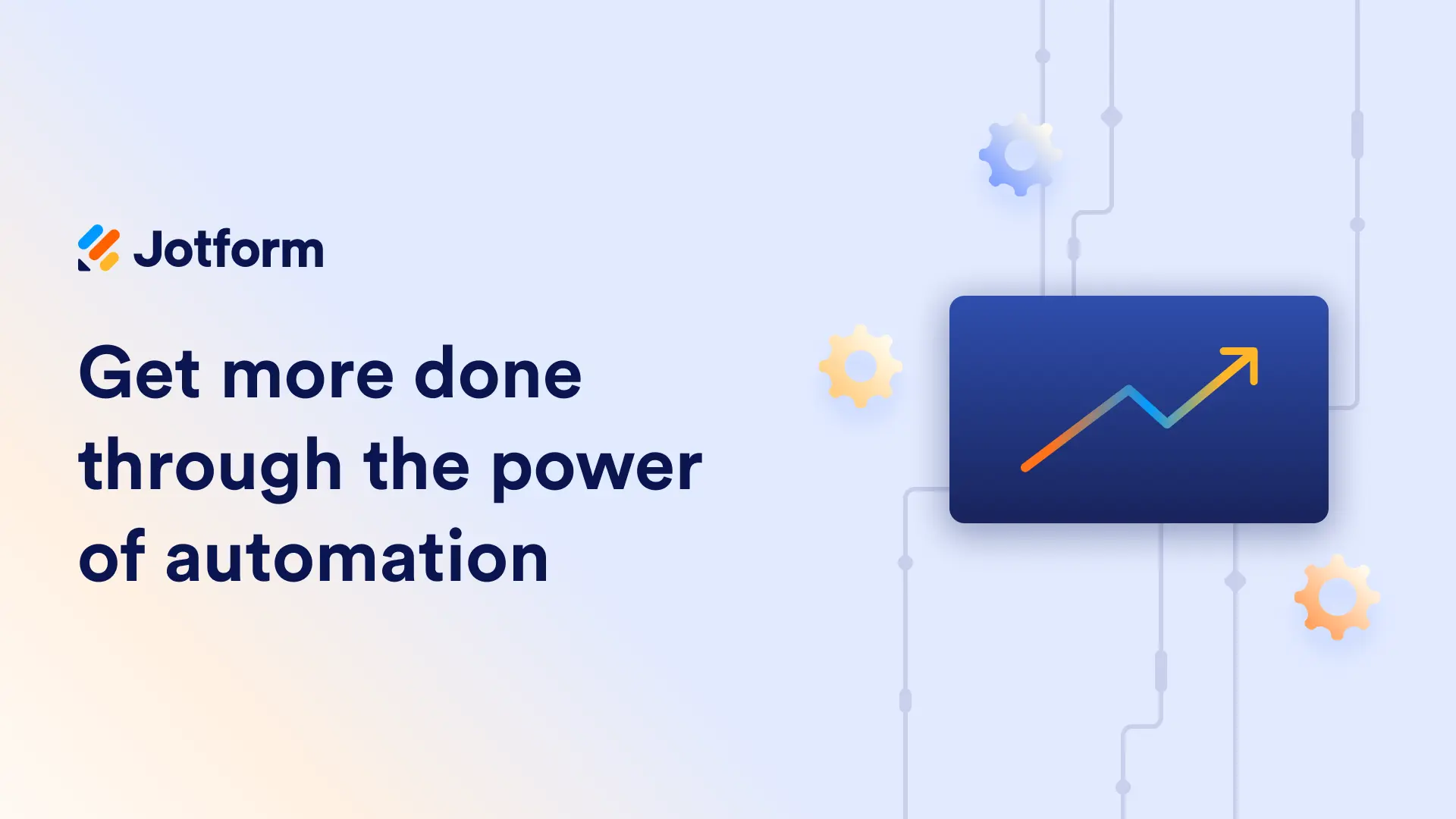 Jotform

Get more done through the power of automation